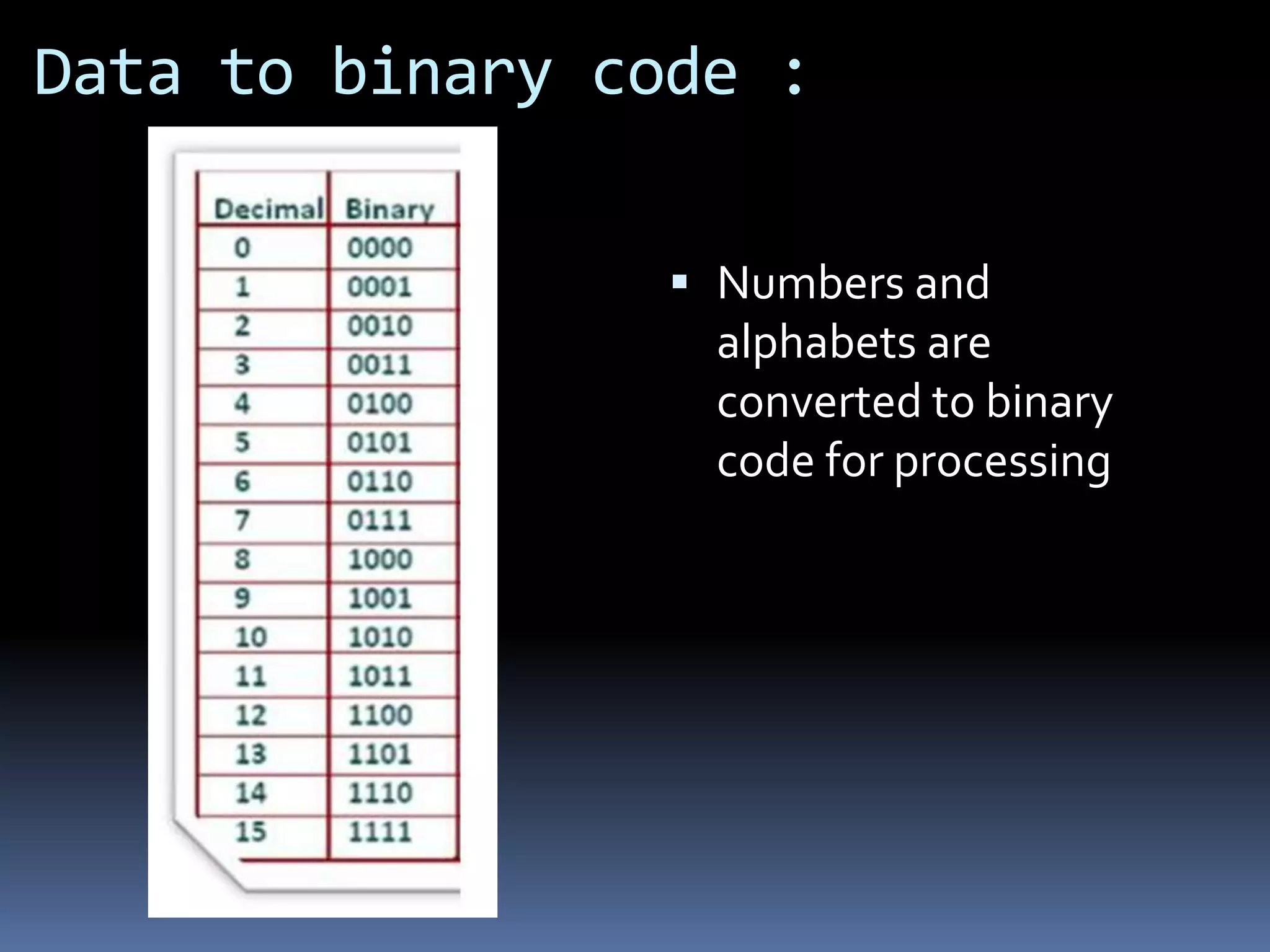 Data to binary code :

| Decimal | Binary |
|---|---|
| 0 | 0000 |
| 1 | 0001 |
| 2 | 0010 |
| 3 | 0011 |
| 4 | 0100 |
| 5 | 0101 |
| 6 | 0110 |
| 7 | 0111 |
| 8 | 1000 |
| 9 | 1001 |
| 10 | 1010 |
| 11 | 1011 |
| 12 | 1100 |
| 13 | 1101 |
| 14 | 1110 |
| 15 | 1111 |

▪ Numbers and alphabets are converted to binary code for processing